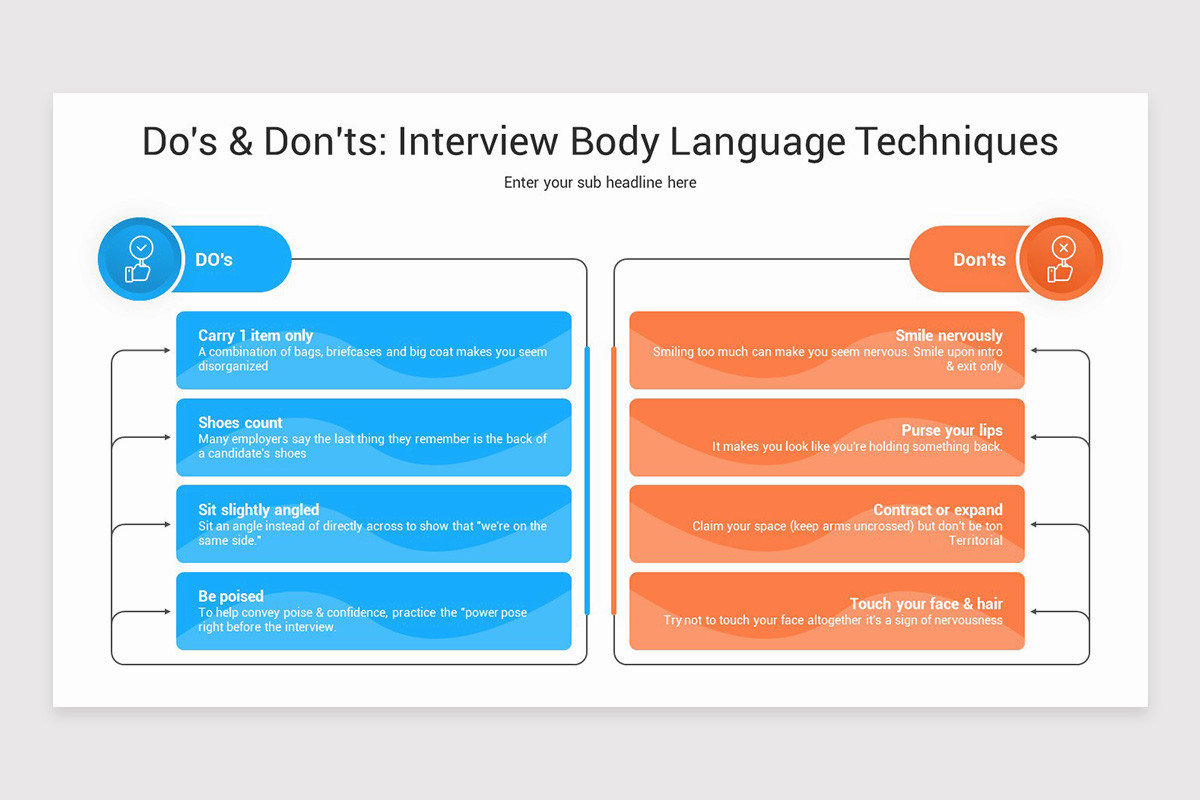 Do's & Don'ts: Interview Body Language Techniques

Enter your sub headline here

DO's

Carry 1 item only
A combination of bags, briefcases and big coat makes you seem disorganized

Shoes count
Many employers say the last thing they remember is the back of a candidate's shoes

Sit slightly angled
Sit an angle instead of directly across to show that "we're on the same side."

Be poised
To help convey poise & confidence, practice the "power pose right before the interview.

Don'ts

Smile nervously
Smiling too much can make you seem nervous. Smile upon intro & exit only

Purse your lips
It makes you look like you're holding something back.

Contract or expand
Claim your space (keep arms uncrossed) but don't be ton Territorial

Touch your face & hair
Try not to touch your face altogether it's a sign of nervousness